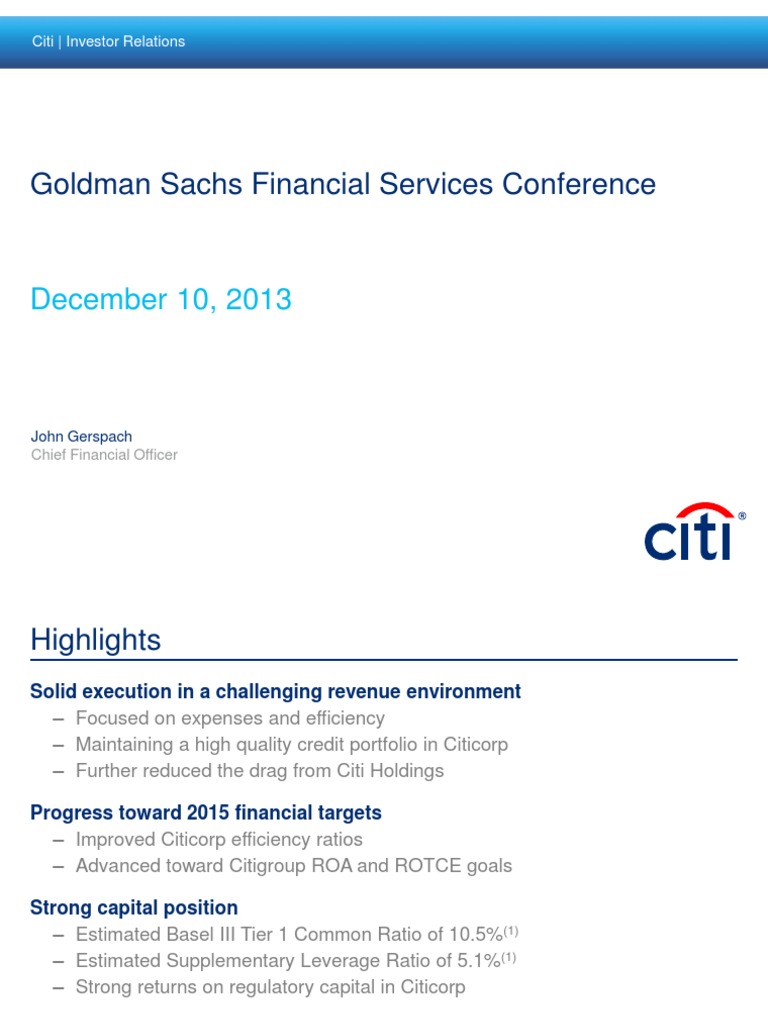 Citi | Investor Relations

Goldman Sachs Financial Services Conference

December 10, 2013

John Gerspach
Chief Financial Officer

citi®

Highlights

Solid execution in a challenging revenue environment
– Focused on expenses and efficiency
– Maintaining a high quality credit portfolio in Citicorp
– Further reduced the drag from Citi Holdings

Progress toward 2015 financial targets
– Improved Citicorp efficiency ratios
– Advanced toward Citigroup ROA and ROTCE goals

Strong capital position
– Estimated Basel III Tier 1 Common Ratio of 10.5%$^{(1)}$
– Estimated Supplementary Leverage Ratio of 5.1%$^{(1)}$
– Strong returns on regulatory capital in Citicorp